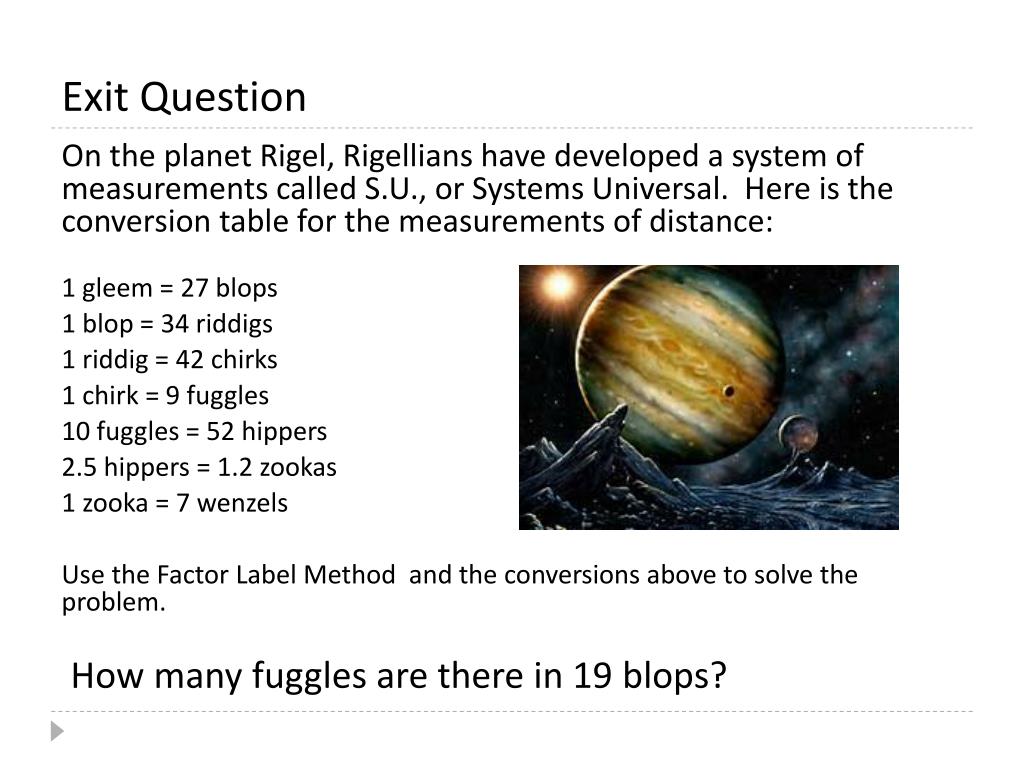 Exit Question

On the planet Rigel, Rigellians have developed a system of measurements called S.U., or Systems Universal. Here is the conversion table for the measurements of distance:

1 gleem = 27 blops
1 blop = 34 riddigs
1 riddig = 42 chirks
1 chirk = 9 fuggles
10 fuggles = 52 hippers
2.5 hippers = 1.2 zookas
1 zooka = 7 wenzels

Use the Factor Label Method and the conversions above to solve the problem.

How many fuggles are there in 19 blops?